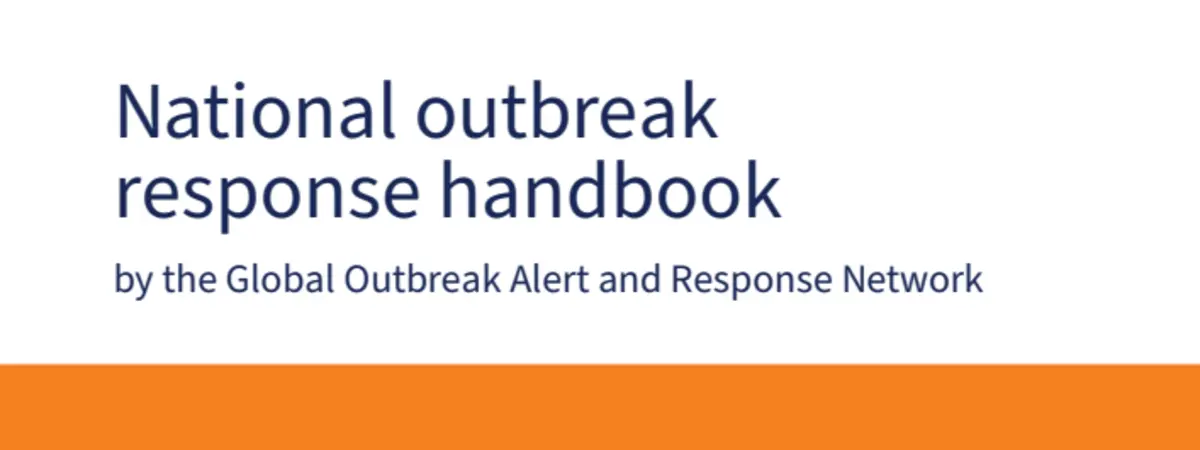 National outbreak response handbook

by the Global Outbreak Alert and Response Network